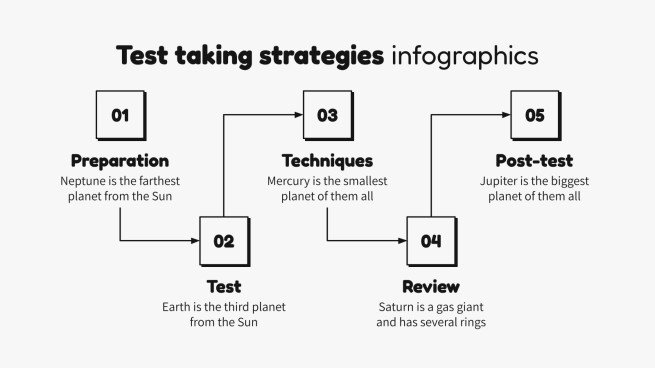 Test taking strategies infographics

01

Preparation

Neptune is the farthest planet from the Sun

02

Test

Earth is the third planet from the Sun

03

Techniques

Mercury is the smallest planet of them all

04

Review

Saturn is a gas giant and has several rings

05

Post-test

Jupiter is the biggest planet of them all